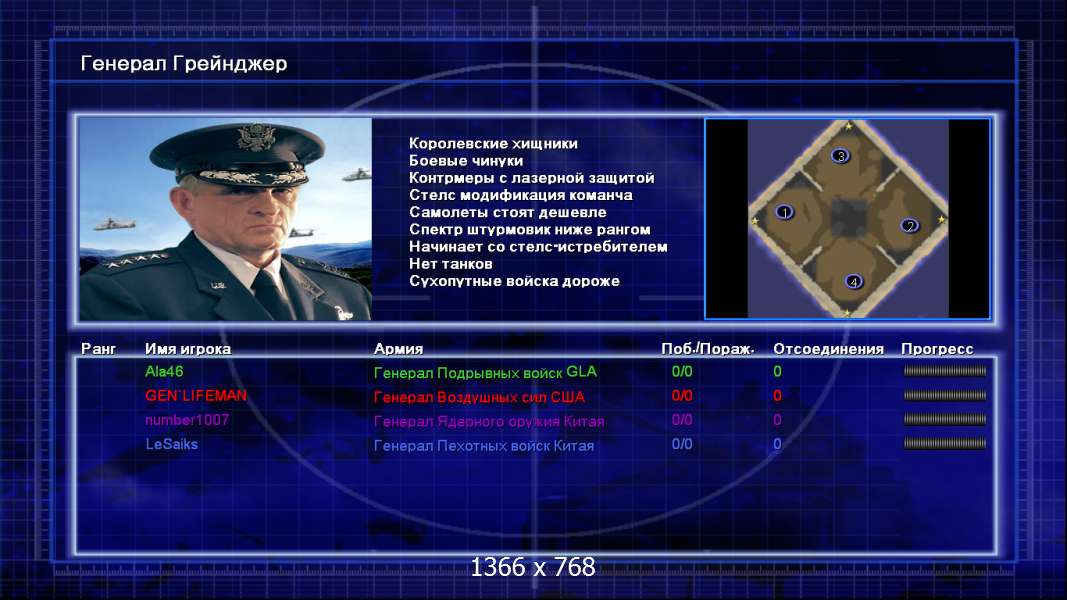 Генерал Грейнджер

Королевские хищники
Боевые чинуки
Контрмеры с лазерной защитой
Стелс модификация команча
Самолеты стоят дешевле
Спектр штурмовик ниже рангом
Начинает со стелс-истребителем
Нет танков
Сухопутные войска дороже

3
1
2
4

| Ранг | Имя игрока | Армия | Поб./Пораж. | Отсоединения | Прогресс |
|---|---|---|---|---|---|
| | Ala46 | Генерал Подрывных войск GLA | 0/0 | 0 | |
| | GEN`LIFEMAN | Генерал Воздушных сил США | 0/0 | 0 | |
| | number1007 | Генерал Ядерного оружия Китая | 0/0 | 0 | |
| | LeSaiks | Генерал Пехотных войск Китая | 0/0 | 0 | |

1366 x 768